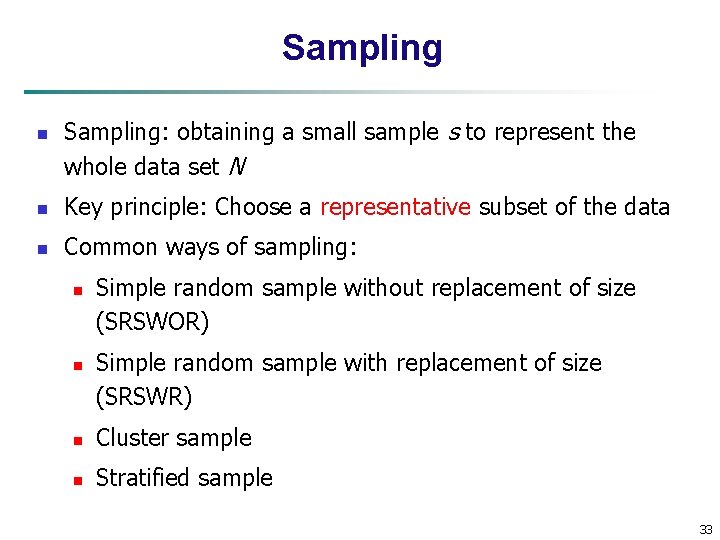 Sampling

- Sampling: obtaining a small sample $s$ to represent the whole data set $N$
- Key principle: Choose a representative subset of the data
- Common ways of sampling:
  - Simple random sample without replacement of size (SRSWOR)
  - Simple random sample with replacement of size (SRSWR)
  - Cluster sample
  - Stratified sample

33